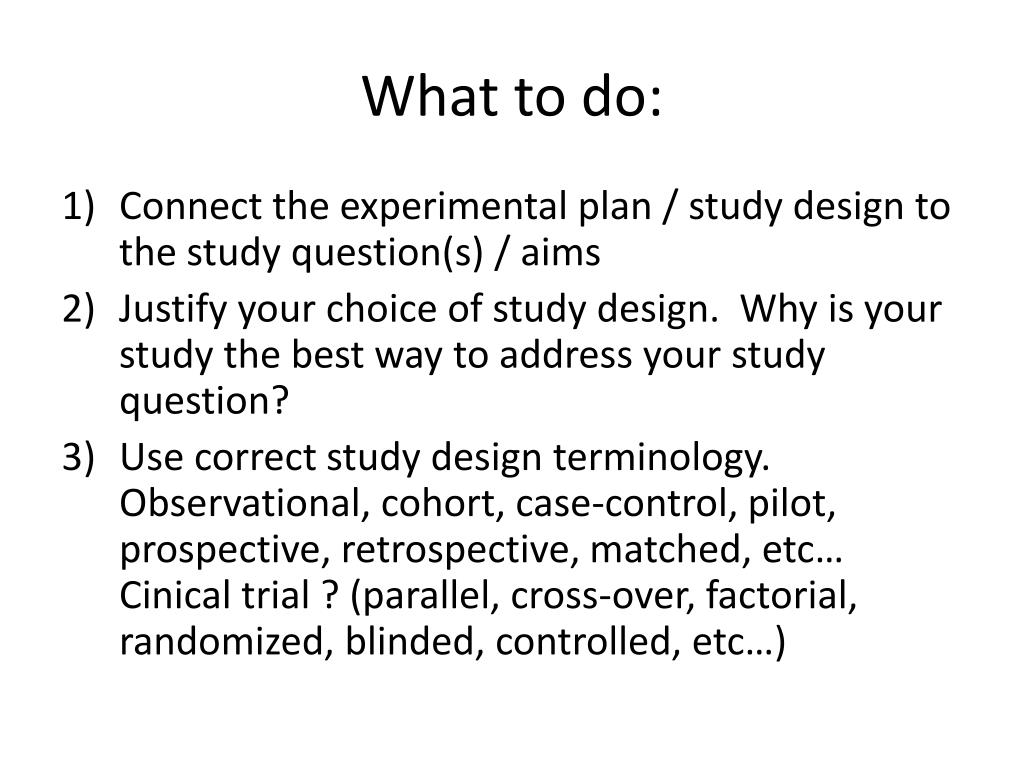 What to do:

1) Connect the experimental plan / study design to the study question(s) / aims
2) Justify your choice of study design. Why is your study the best way to address your study question?
3) Use correct study design terminology. Observational, cohort, case-control, pilot, prospective, retrospective, matched, etc… Cinical trial ? (parallel, cross-over, factorial, randomized, blinded, controlled, etc…)